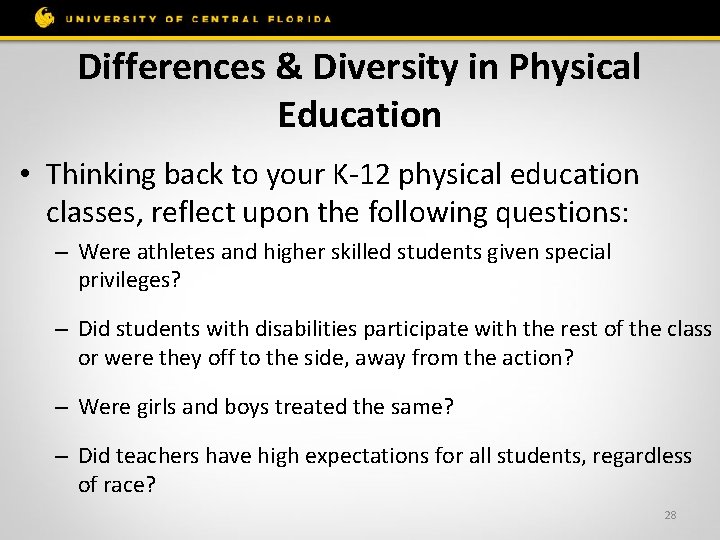 UNIVERSITY OF CENTRAL FLORIDA

Differences & Diversity in Physical Education

• Thinking back to your K-12 physical education classes, reflect upon the following questions:

– Were athletes and higher skilled students given special privileges?

– Did students with disabilities participate with the rest of the class or were they off to the side, away from the action?

– Were girls and boys treated the same?

– Did teachers have high expectations for all students, regardless of race?

28